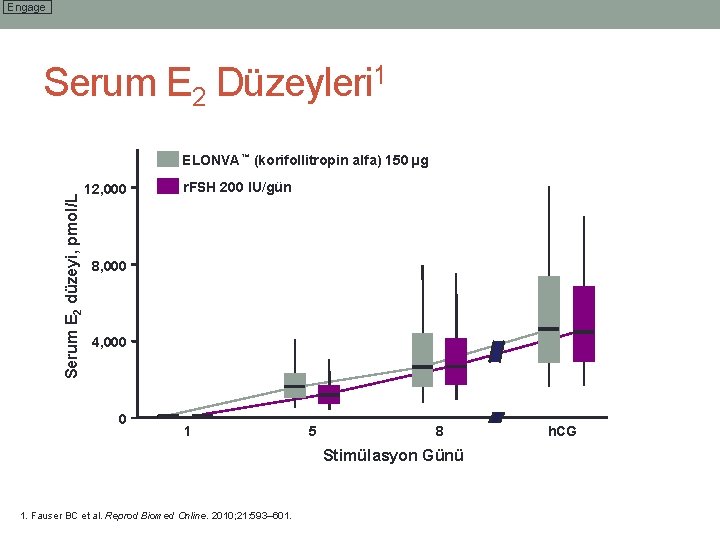 Engage

Serum $E_2$ Düzeyleri$^1$

ELONVA™ (korifollitropin alfa) 150 µg
rFSH 200 IU/gün

Serum $E_2$ düzeyi, pmol/L

12,000
8,000
4,000
0

1
5
8
hCG

Stimülasyon Günü

1. Fauser BC et al. Reprod Biomed Online. 2010;21:593–601.